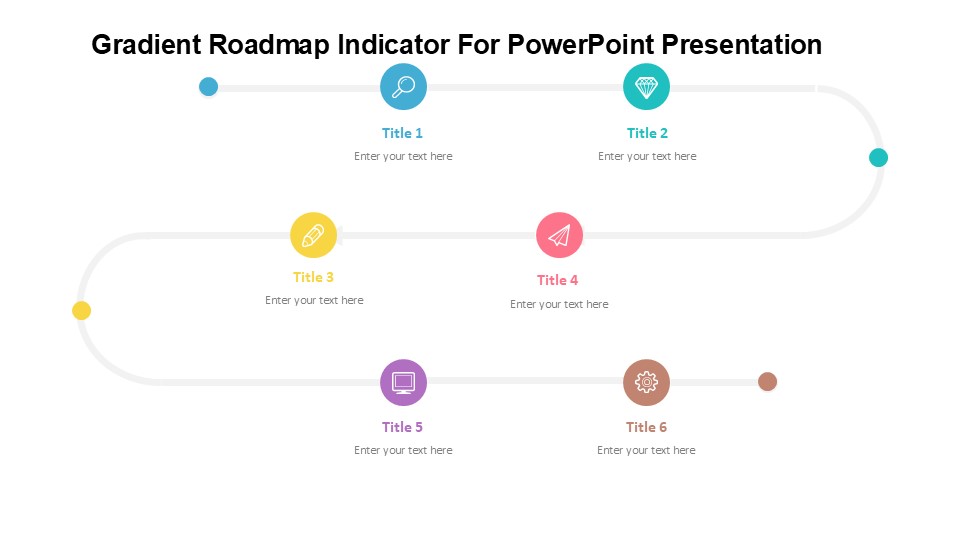 Gradient Roadmap Indicator For PowerPoint Presentation

Title 1
Enter your text here

Title 2
Enter your text here

Title 3
Enter your text here

Title 4
Enter your text here

Title 5
Enter your text here

Title 6
Enter your text here